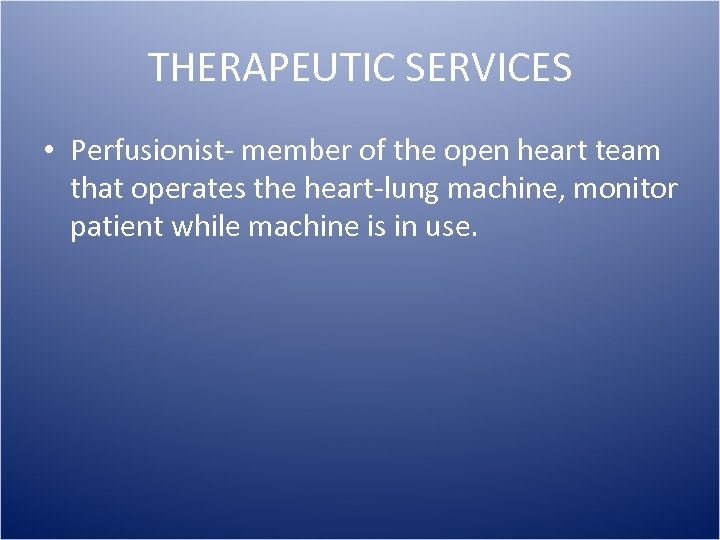 THERAPEUTIC SERVICES

• Perfusionist- member of the open heart team that operates the heart-lung machine, monitor patient while machine is in use.